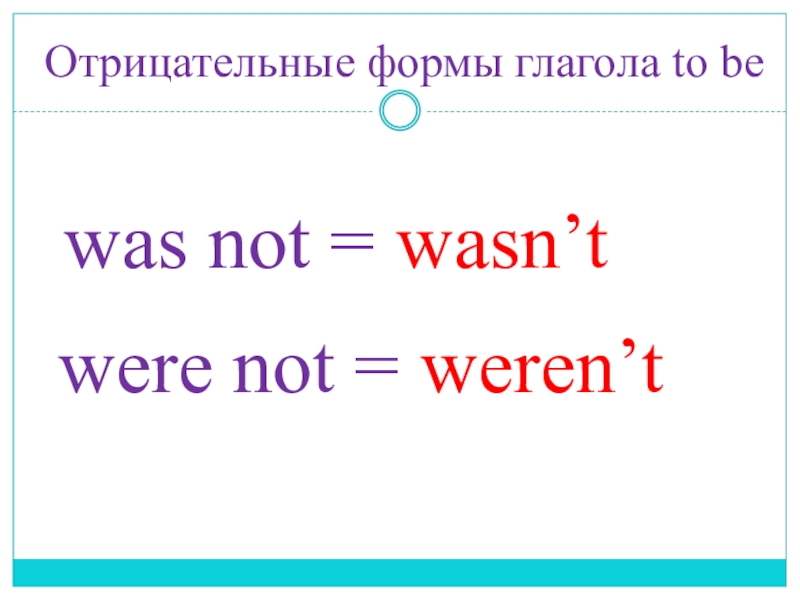 Отрицательные формы глагола to be

was not = wasn’t

were not = weren’t